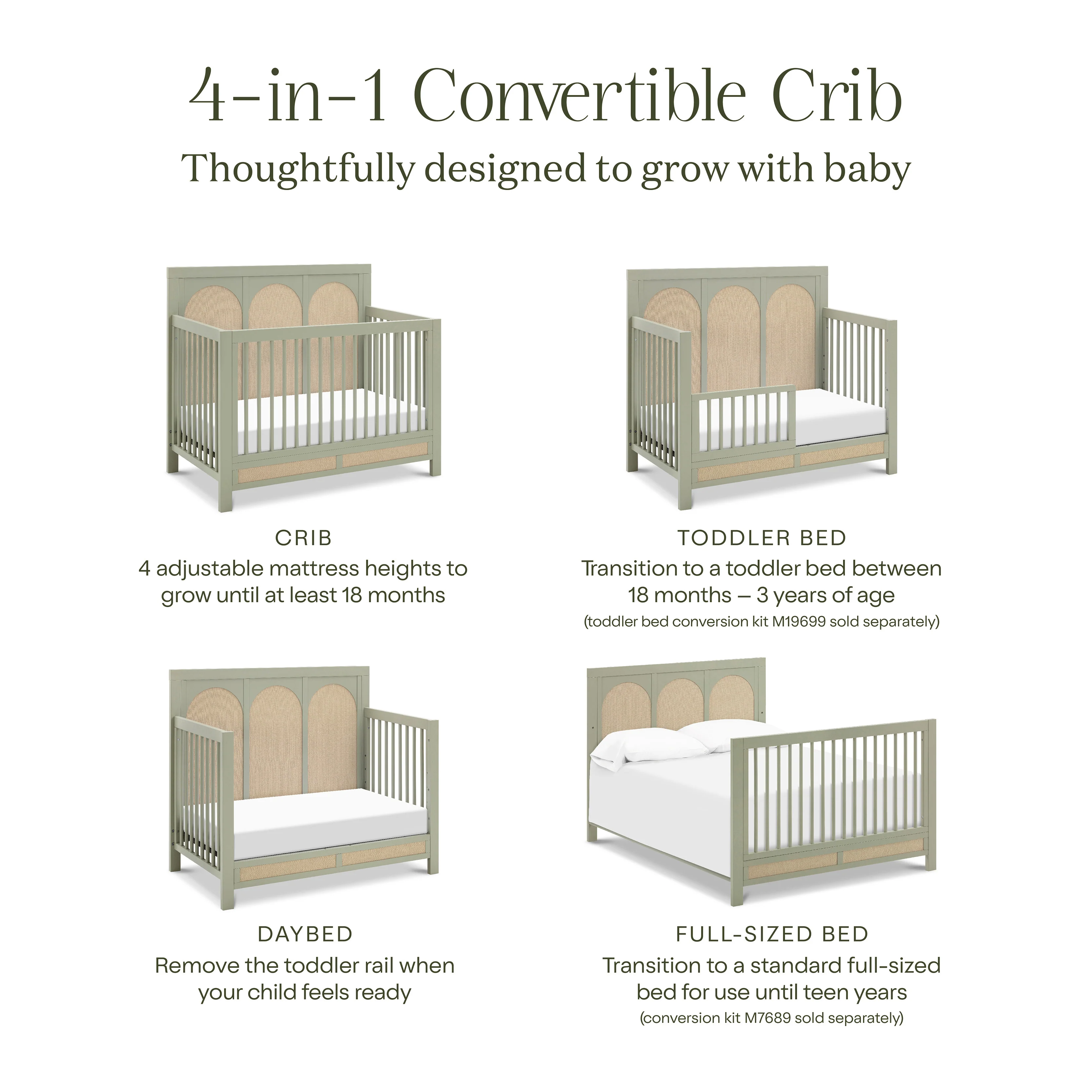 4-in-1 Convertible Crib
Thoughtfully designed to grow with baby

CRIB
4 adjustable mattress heights to grow until at least 18 months

TODDLER BED
Transition to a toddler bed between 18 months – 3 years of age
(toddler bed conversion kit M19699 sold separately)

DAYBED
Remove the toddler rail when your child feels ready

FULL-SIZED BED
Transition to a standard full-sized bed for use until teen years
(conversion kit M7689 sold separately)